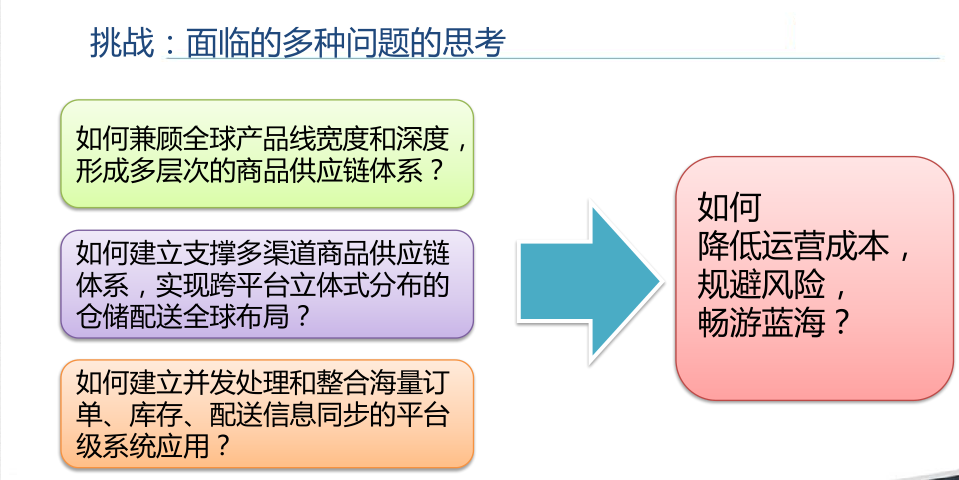 挑战：面临的多种问题的思考

如何兼顾全球产品线宽度和深度，形成多层次的商品供应链体系？

如何建立支撑多渠道商品供应链体系，实现跨平台立体式分布的仓储配送全球布局？

如何建立并发处理和整合海量订单、库存、配送信息同步的平台级系统应用？

如何
降低运营成本，
规避风险，
畅游蓝海？